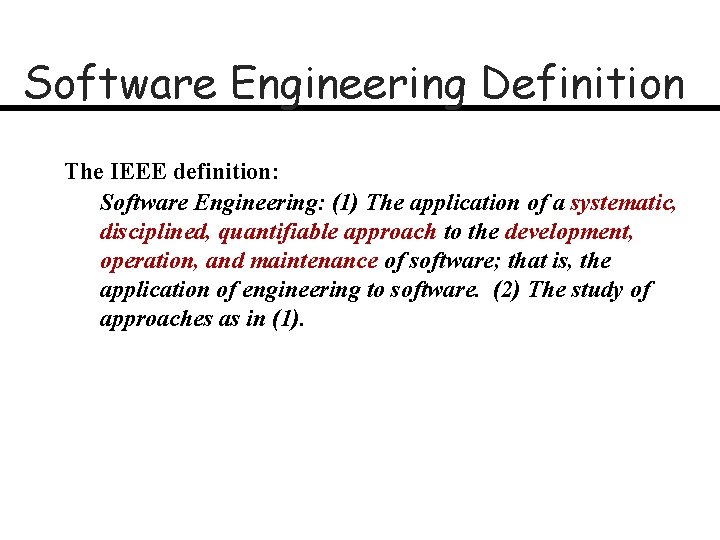 Software Engineering Definition

The IEEE definition:

Software Engineering: (1) The application of a systematic, disciplined, quantifiable approach to the development, operation, and maintenance of software; that is, the application of engineering to software. (2) The study of approaches as in (1).